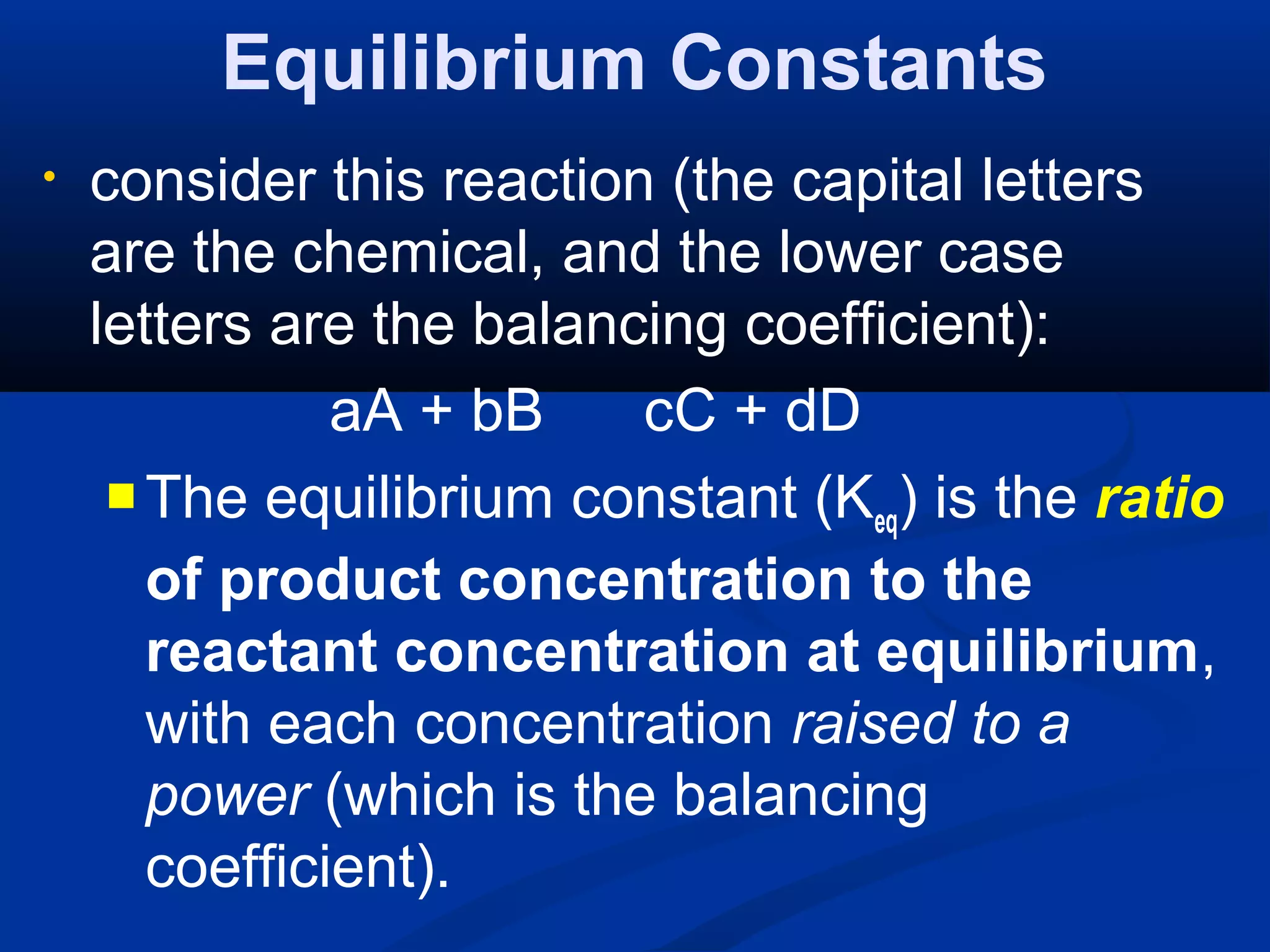 Equilibrium Constants

• consider this reaction (the capital letters are the chemical, and the lower case letters are the balancing coefficient):

aA + bB      cC + dD

▪ The equilibrium constant ($K_{eq}$) is the ratio of product concentration to the reactant concentration at equilibrium, with each concentration raised to a power (which is the balancing coefficient).